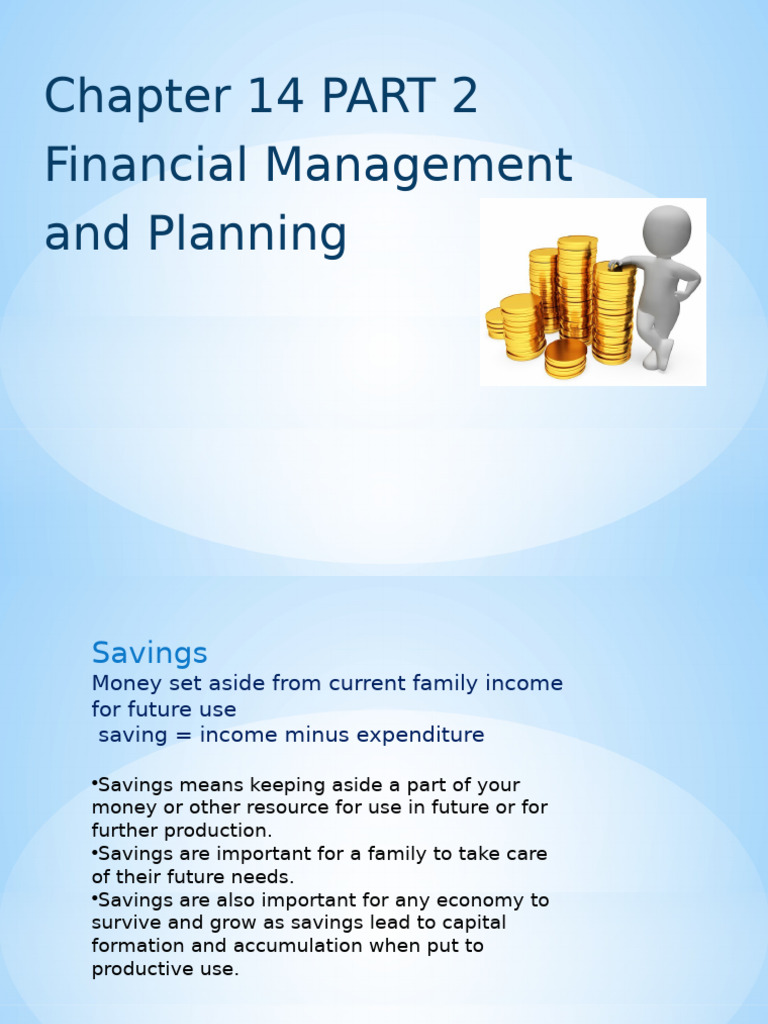 Chapter 14 PART 2
Financial Management and Planning

Savings
Money set aside from current family income for future use
saving = income minus expenditure

•Savings means keeping aside a part of your money or other resource for use in future or for further production.
•Savings are important for a family to take care of their future needs.
•Savings are also important for any economy to survive and grow as savings lead to capital formation and accumulation when put to productive use.